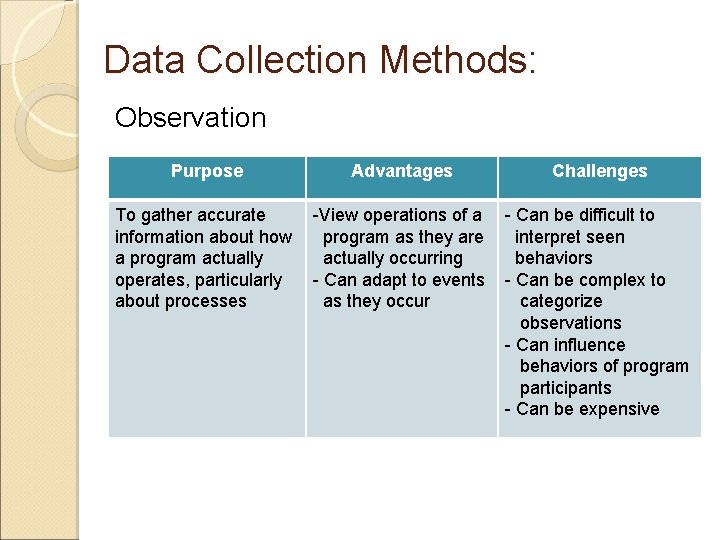 Data Collection Methods:

Observation

| Purpose | Advantages | Challenges |
|---|---|---|
| To gather accurate information about how a program actually operates, particularly about processes | -View operations of a program as they are actually occurring - Can adapt to events as they occur | - Can be difficult to interpret seen behaviors - Can be complex to categorize observations - Can influence behaviors of program participants - Can be expensive |